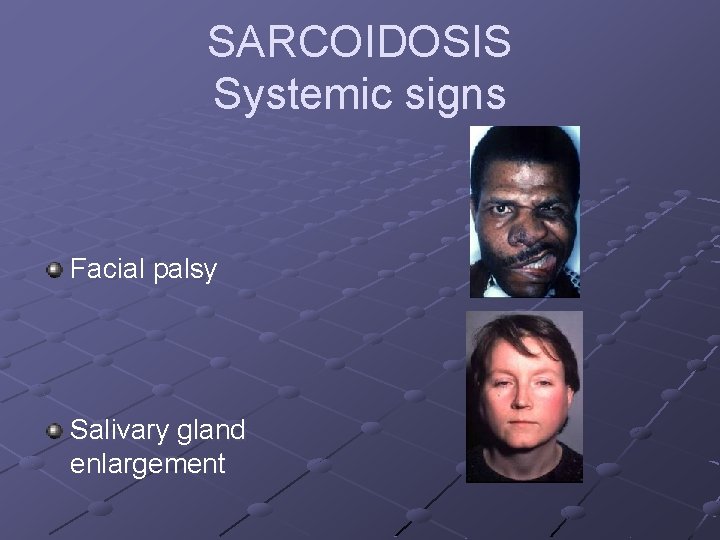 SARCOIDOSIS
Systemic signs

Facial palsy

Salivary gland enlargement